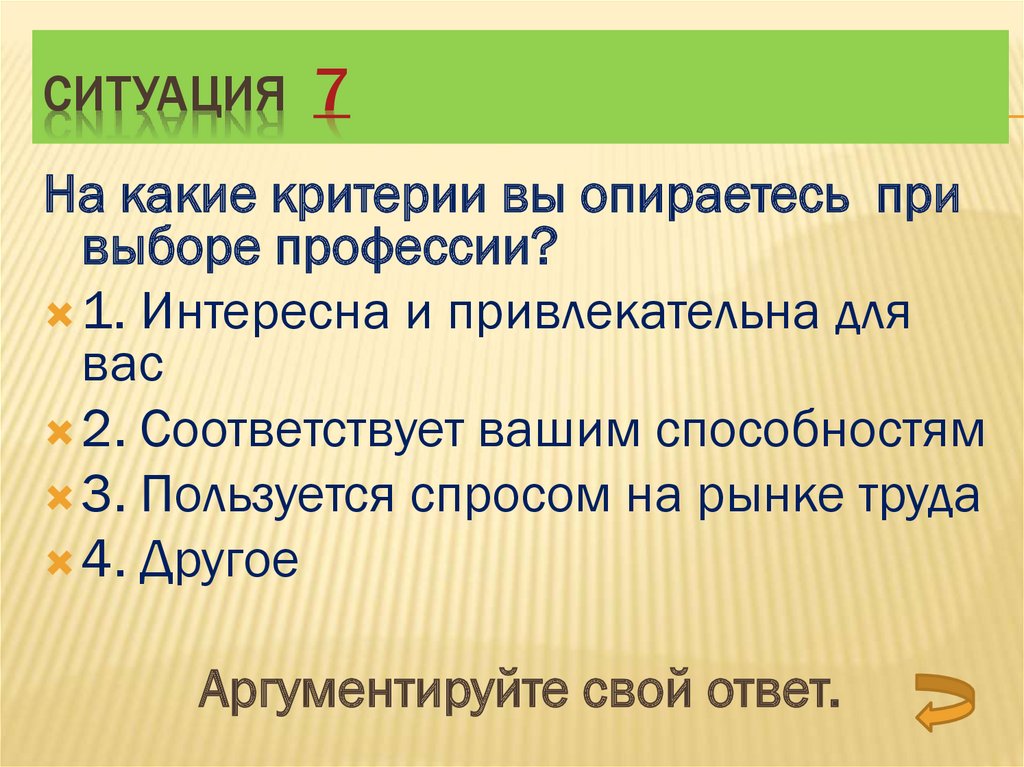 СИТУАЦИЯ 7

На какие критерии вы опираетесь при выборе профессии?

1. Интересна и привлекательна для вас

2. Соответствует вашим способностям

3. Пользуется спросом на рынке труда

4. Другое

Аргументируйте свой ответ.